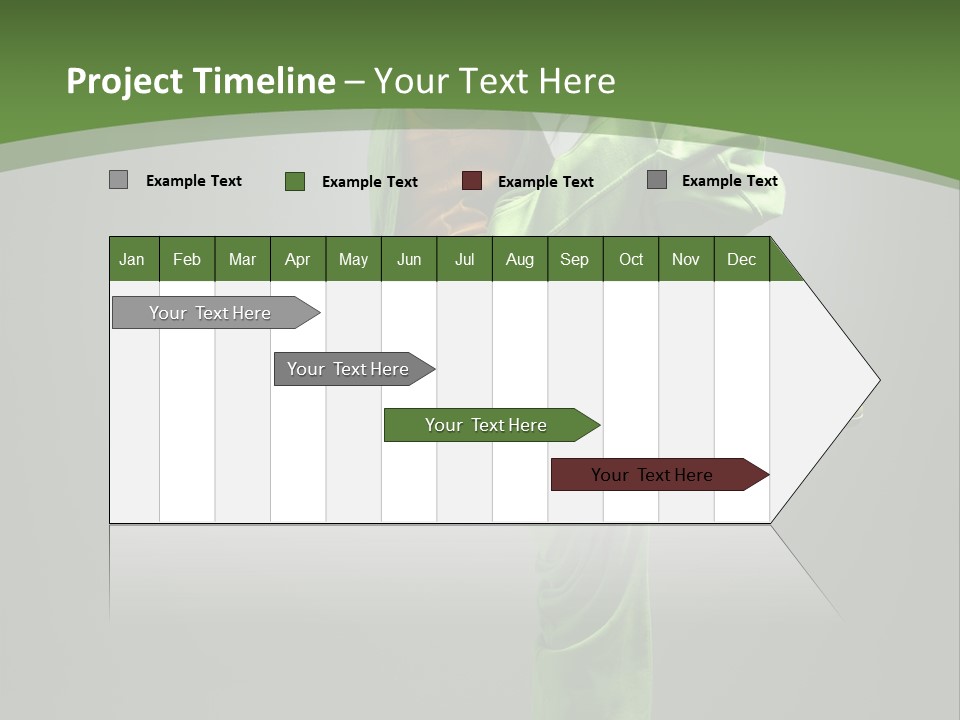 Project Timeline – Your Text Here

Example Text Example Text Example Text Example Text

| Jan | Feb | Mar | Apr | May | Jun | Jul | Aug | Sep | Oct | Nov | Dec |
|---|---|---|---|---|---|---|---|---|---|---|---|

Your Text Here

Your Text Here

Your Text Here

Your Text Here